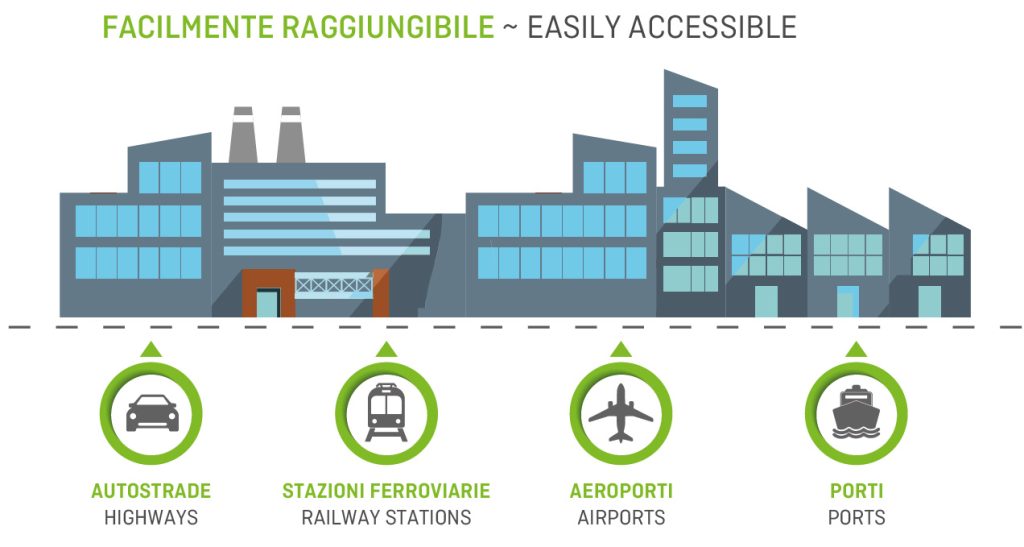 FACILMENTE RAGGIUNGIBILE ~ EASILY ACCESSIBLE

AUTOSTRADE
HIGHWAYS

STAZIONI FERROVIARIE
RAILWAY STATIONS

AEROPORTI
AIRPORTS

PORTI
PORTS